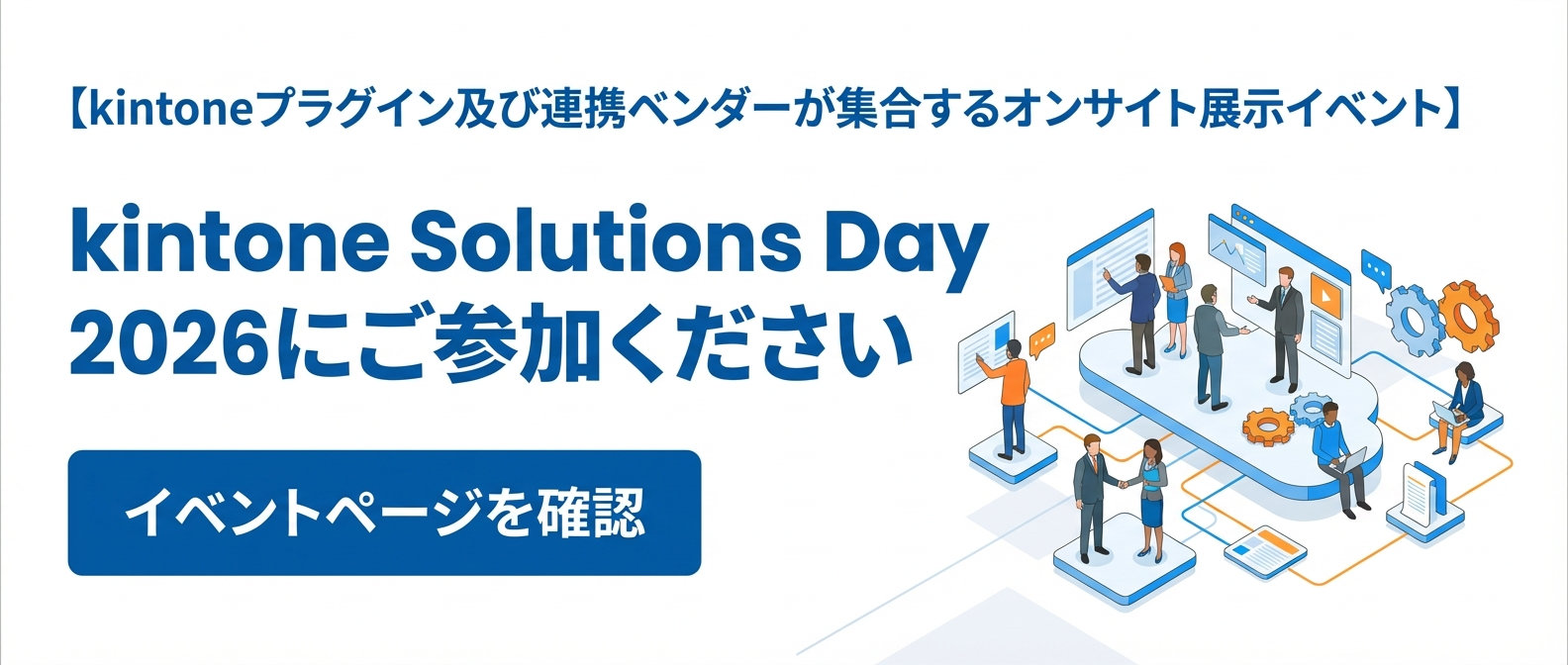 【kintoneプラグイン及び連携ベンダーが集合するオンサイト展示イベント】

kintone Solutions Day 2026にご参加ください

イベントページを確認